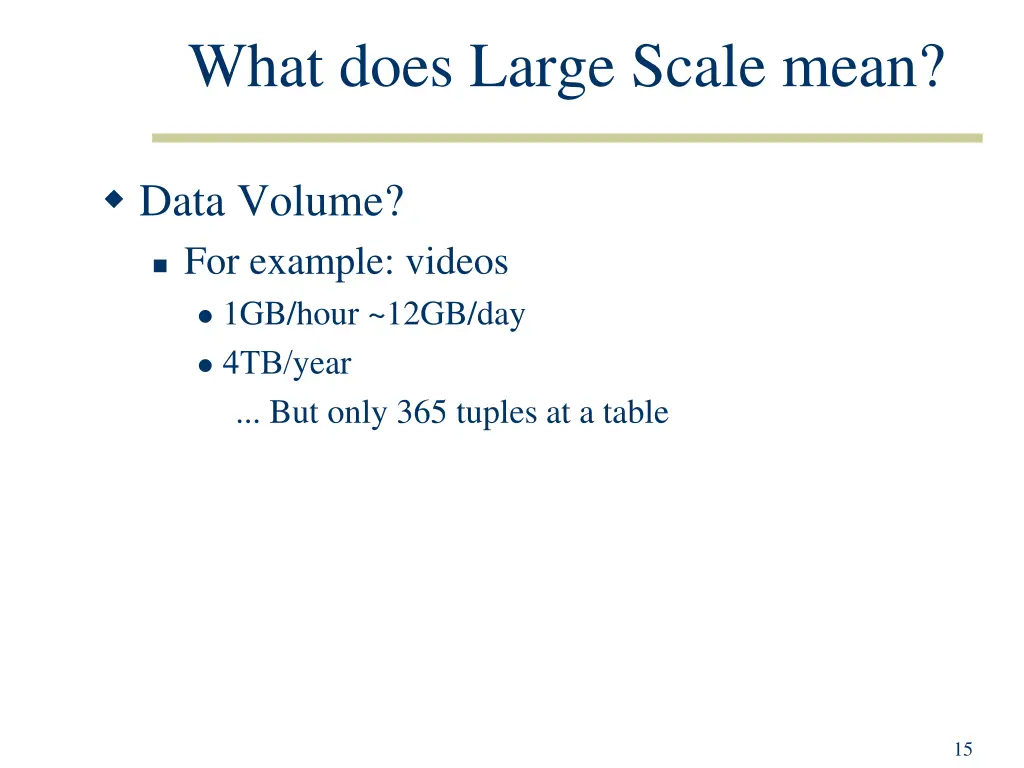 What does Large Scale mean?

Data Volume?

For example: videos

1GB/hour ~12GB/day

4TB/year

... But only 365 tuples at a table

15